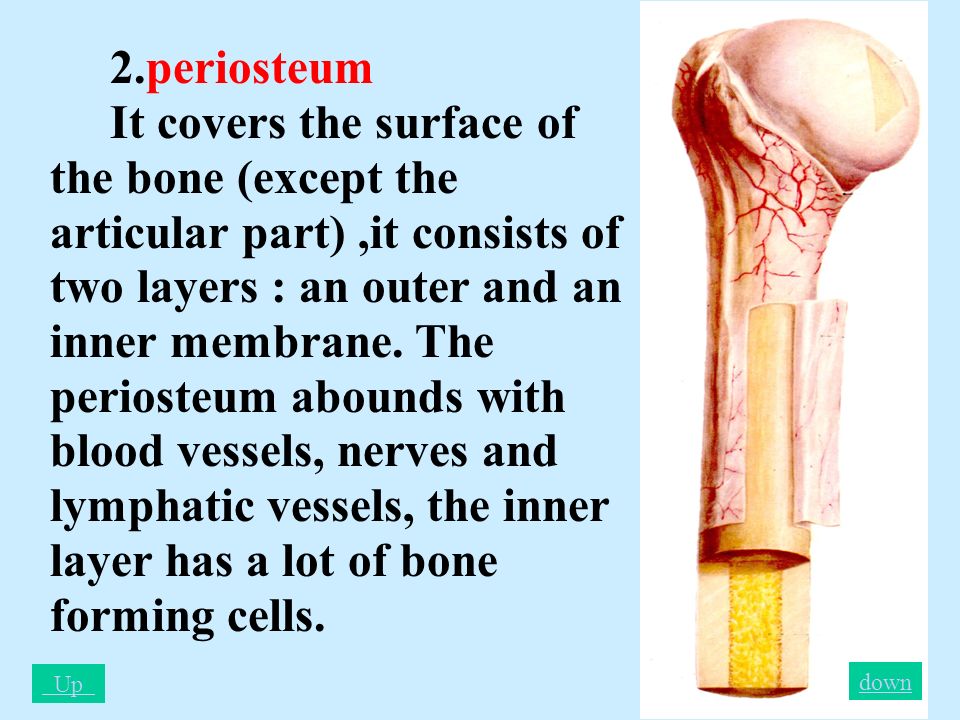 2.periosteum

It covers the surface of the bone (except the articular part) ,it consists of two layers : an outer and an inner membrane. The periosteum abounds with blood vessels, nerves and lymphatic vessels, the inner layer has a lot of bone forming cells.

Up

down